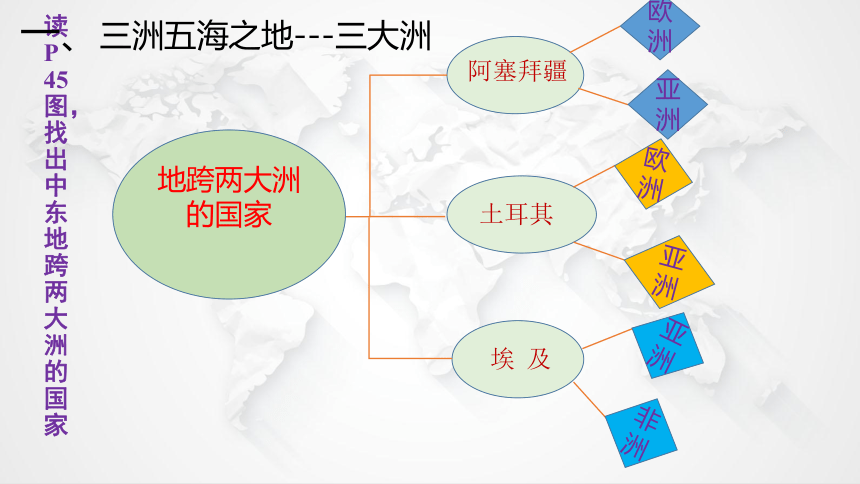 一、三洲五海之地---三大洲

读P45图,找出中东地跨两大洲的国家

地跨两大洲的国家

阿塞拜疆
欧洲
亚洲

土耳其
欧洲
亚洲

埃 及
亚洲
非洲